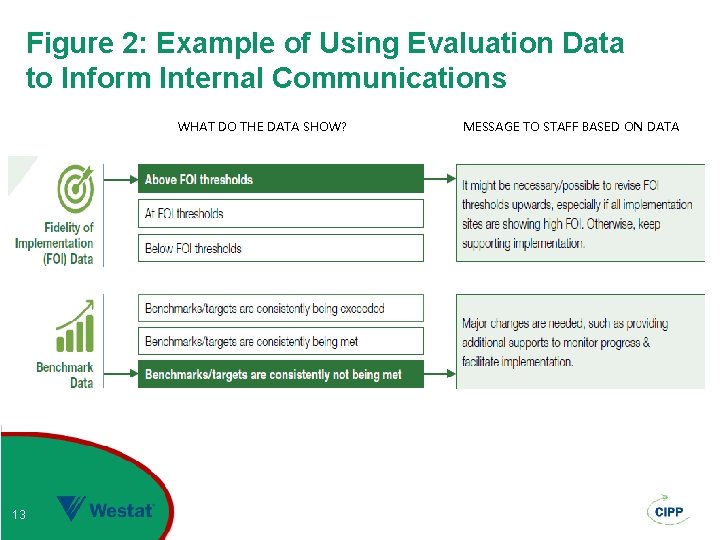 Figure 2: Example of Using Evaluation Data to Inform Internal Communications

WHAT DO THE DATA SHOW?

MESSAGE TO STAFF BASED ON DATA

Fidelity of Implementation (FOI) Data

Above FOI thresholds

At FOI thresholds

Below FOI thresholds

It might be necessary/possible to revise FOI thresholds upwards, especially if all implementation sites are showing high FOI. Otherwise, keep supporting implementation.

Benchmark Data

Benchmarks/targets are consistently being exceeded

Benchmarks/targets are consistently being met

Benchmarks/targets are consistently not being met

Major changes are needed, such as providing additional supports to monitor progress & facilitate implementation.

13

Westat

CIPP